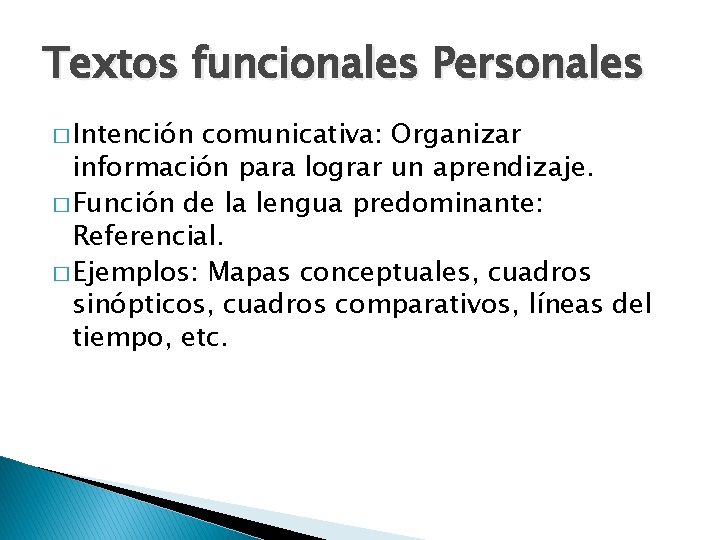 Textos funcionales Personales

□ Intención comunicativa: Organizar información para lograr un aprendizaje.

□ Función de la lengua predominante: Referencial.

□ Ejemplos: Mapas conceptuales, cuadros sinópticos, cuadros comparativos, líneas del tiempo, etc.